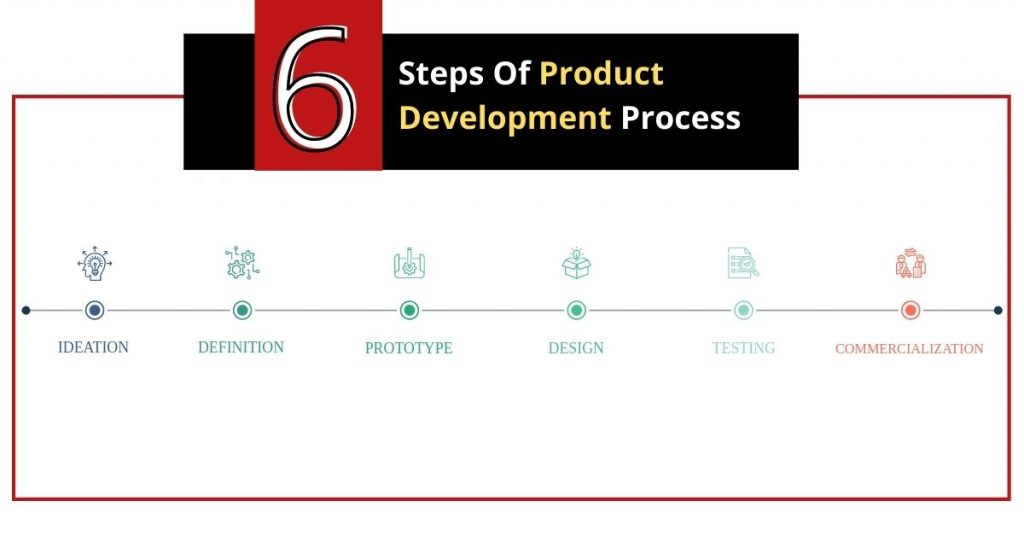 6 Steps Of Product Development Process

IDEATION
DEFINITION
PROTOTYPE
DESIGN
TESTING
COMMERCIALIZATION